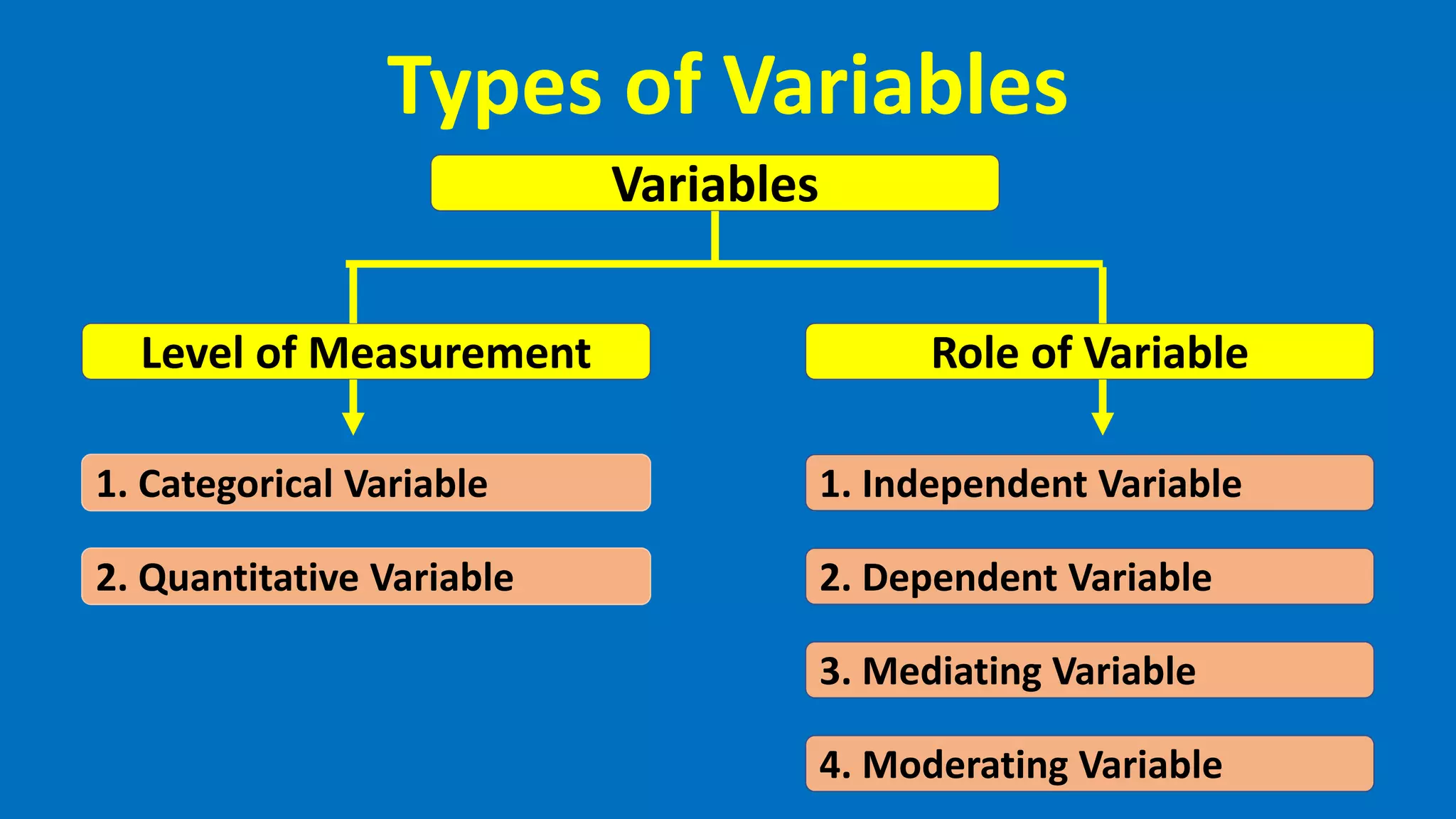 Types of Variables

Variables

Level of Measurement

1. Categorical Variable

2. Quantitative Variable

Role of Variable

1. Independent Variable

2. Dependent Variable

3. Mediating Variable

4. Moderating Variable